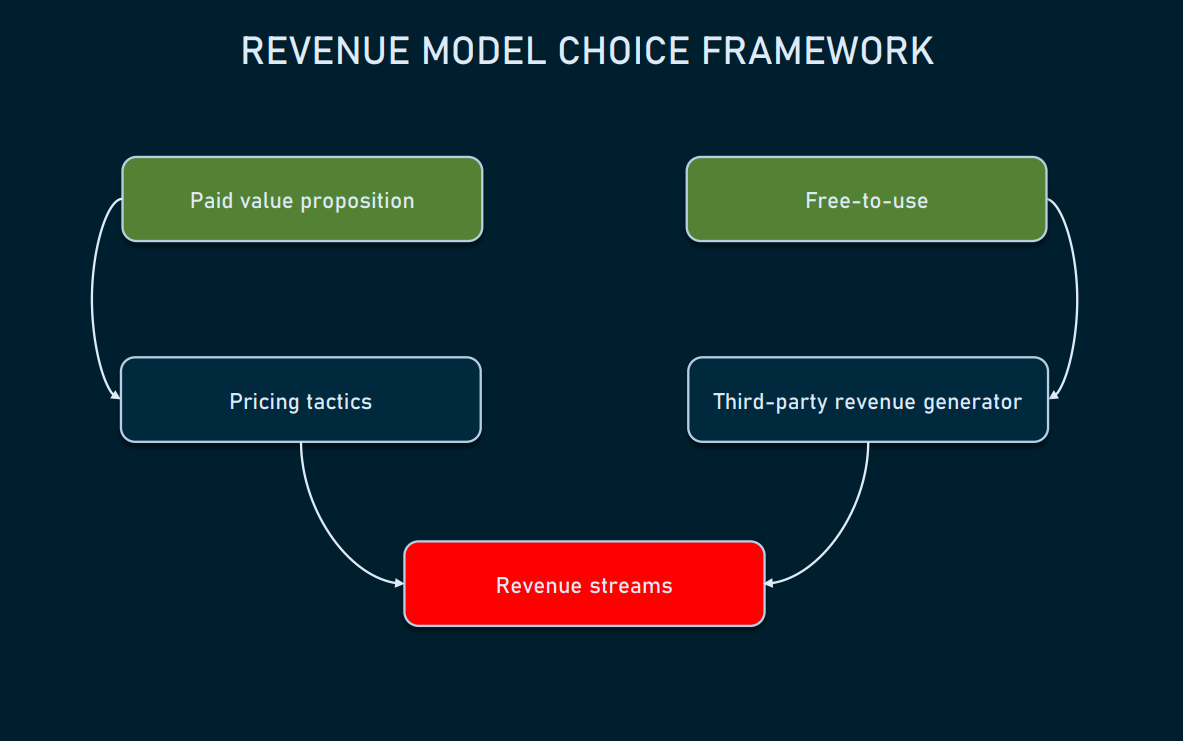 REVENUE MODEL CHOICE FRAMEWORK

Paid value proposition

Free-to-use

Pricing tactics

Third-party revenue generator

Revenue streams